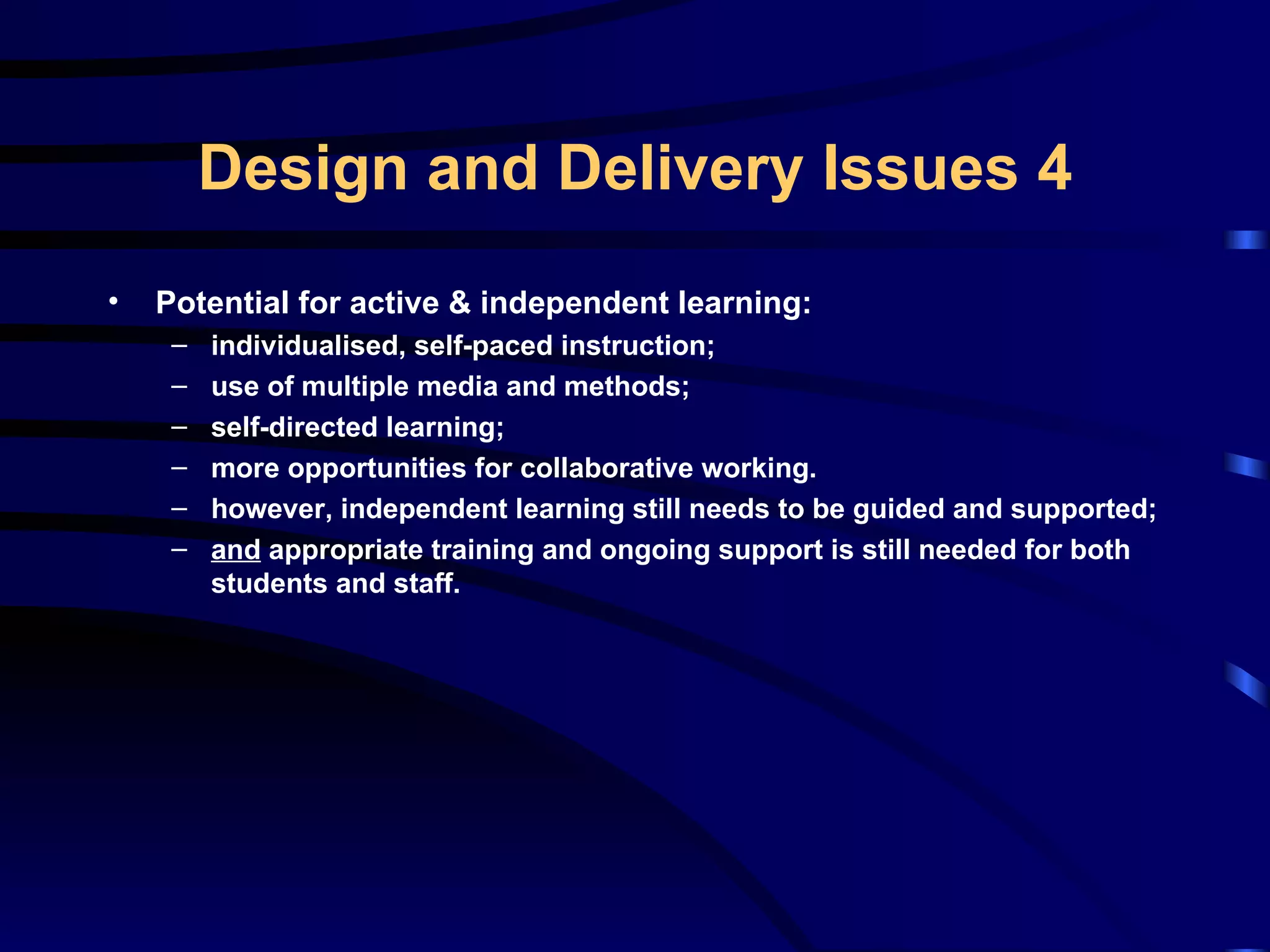 Design and Delivery Issues 4

• Potential for active & independent learning:
– individualised, self-paced instruction;
– use of multiple media and methods;
– self-directed learning;
– more opportunities for collaborative working.
– however, independent learning still needs to be guided and supported;
– and appropriate training and ongoing support is still needed for both students and staff.